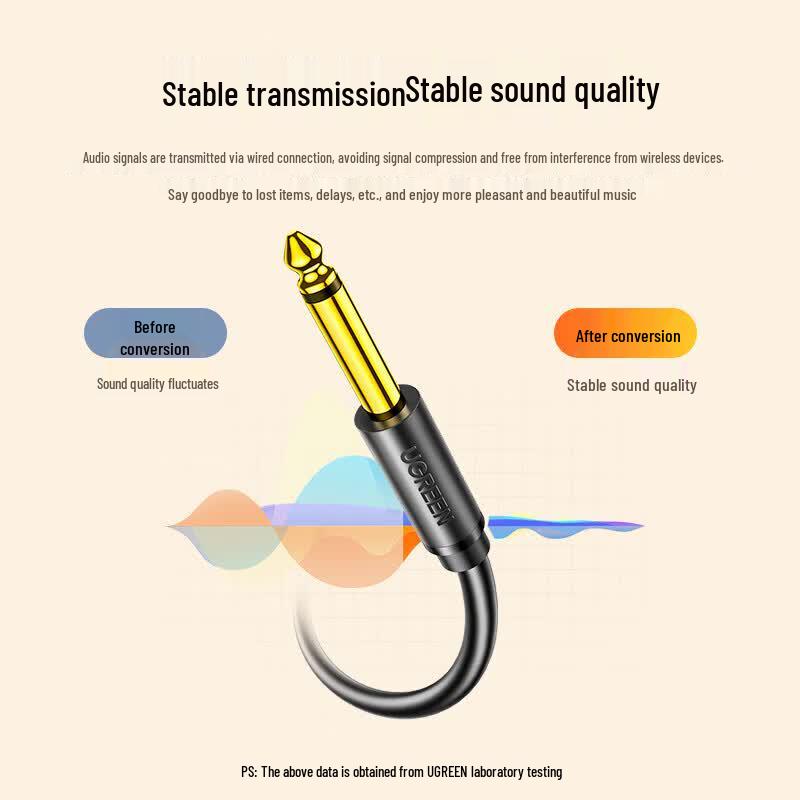 Stable transmissionStable sound quality

Audio signals are transmitted via wired connection, avoiding signal compression and free from interference from wireless devices.

Say goodbye to lost items, delays, etc., and enjoy more pleasant and beautiful music

Before conversion

Sound quality fluctuates

After conversion

Stable sound quality

UGREEN

PS: The above data is obtained from UGREEN laboratory testing